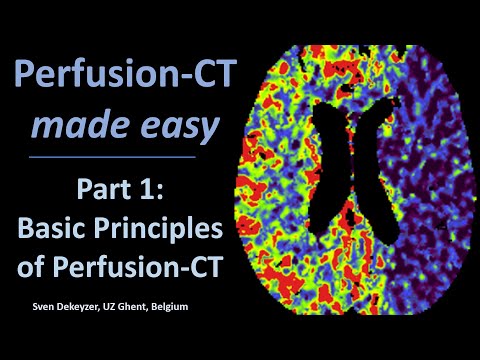 Perfusion-CT
made easy

Part 1:
Basic Principles of Perfusion-CT

Sven Dekeyzer, UZ Ghent, Belgium